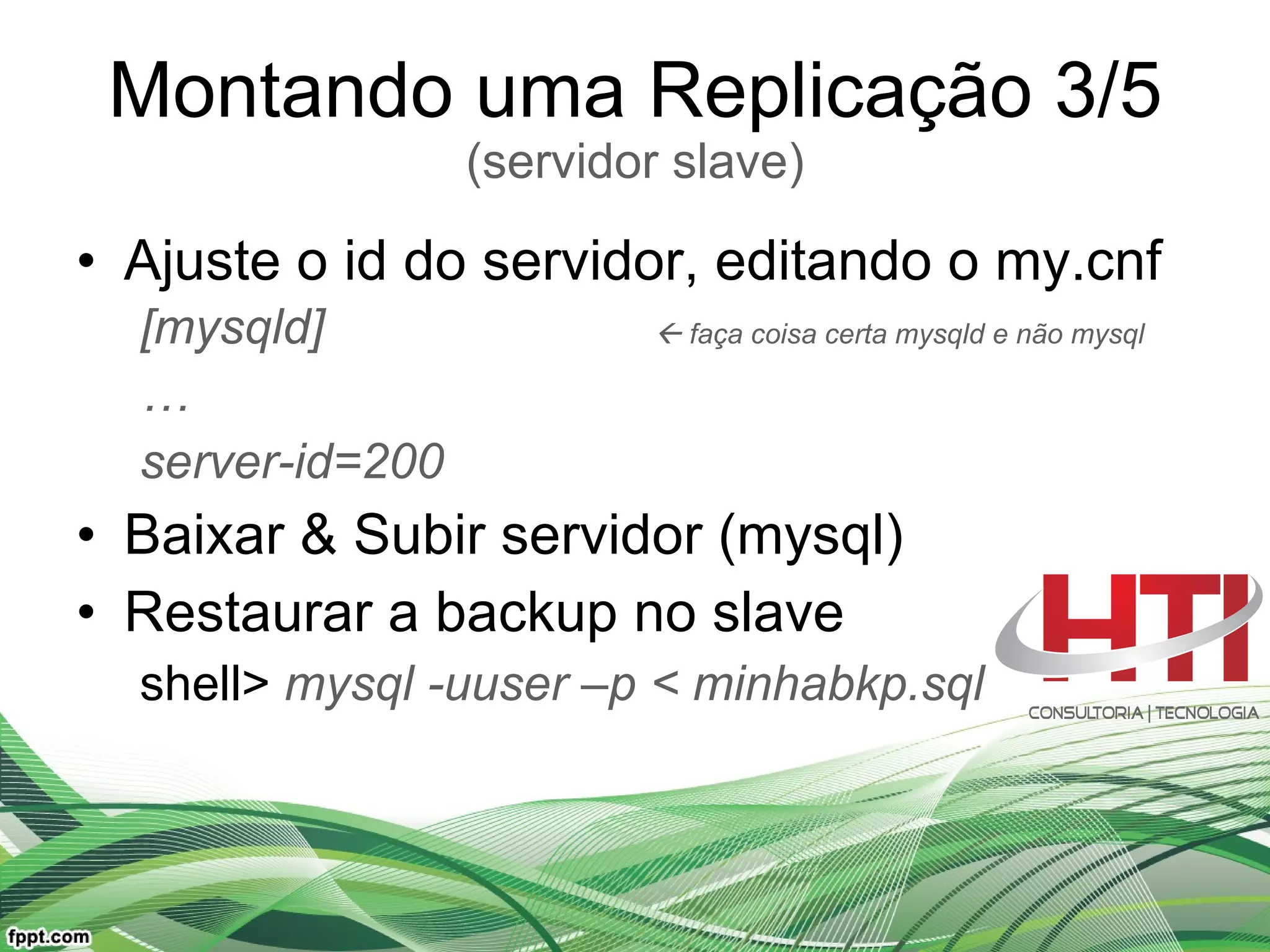 Montando uma Replicação 3/5
(servidor slave)

• Ajuste o id do servidor, editando o my.cnf
[mysqld] ← faça coisa certa mysqld e não mysql
…
server-id=200
• Baixar & Subir servidor (mysql)
• Restaurar a backup no slave
shell> mysql -uuser –p < minhabkp.sql

HTI
CONSULTORIA | TECNOLOGIA

fppt.com